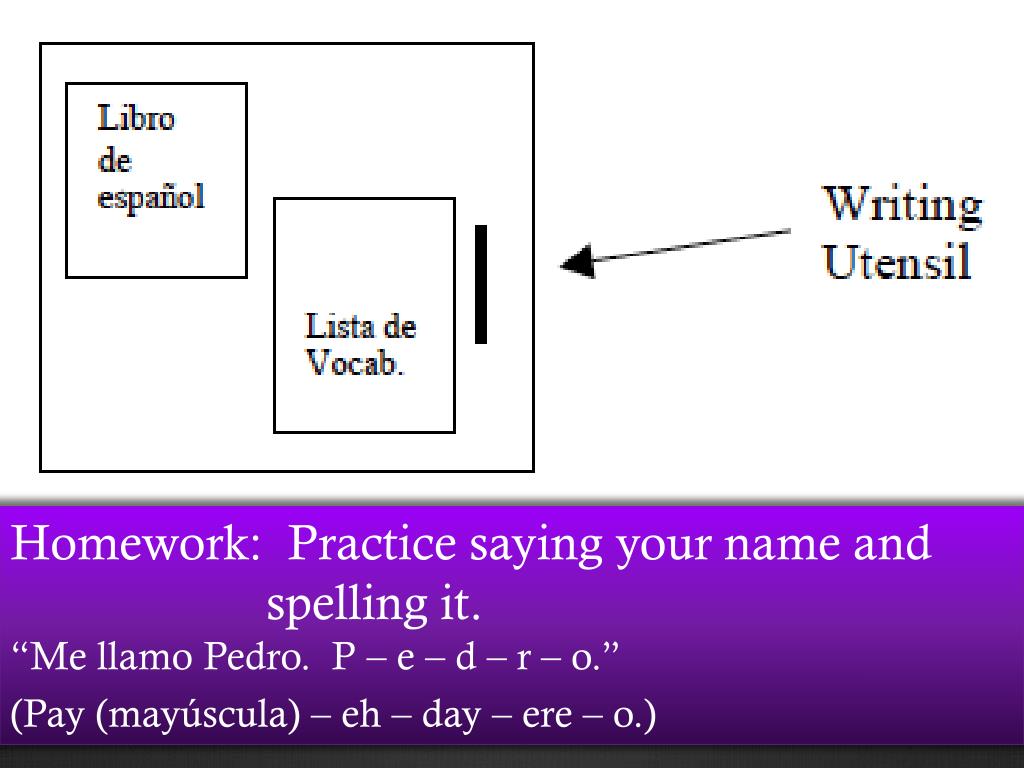 Libro de español

Lista de Vocab.

Writing Utensil

Homework: Practice saying your name and spelling it.

“Me llamo Pedro. P – e – d – r – o.”

(Pay (mayúscula) – eh – day – ere – o.)